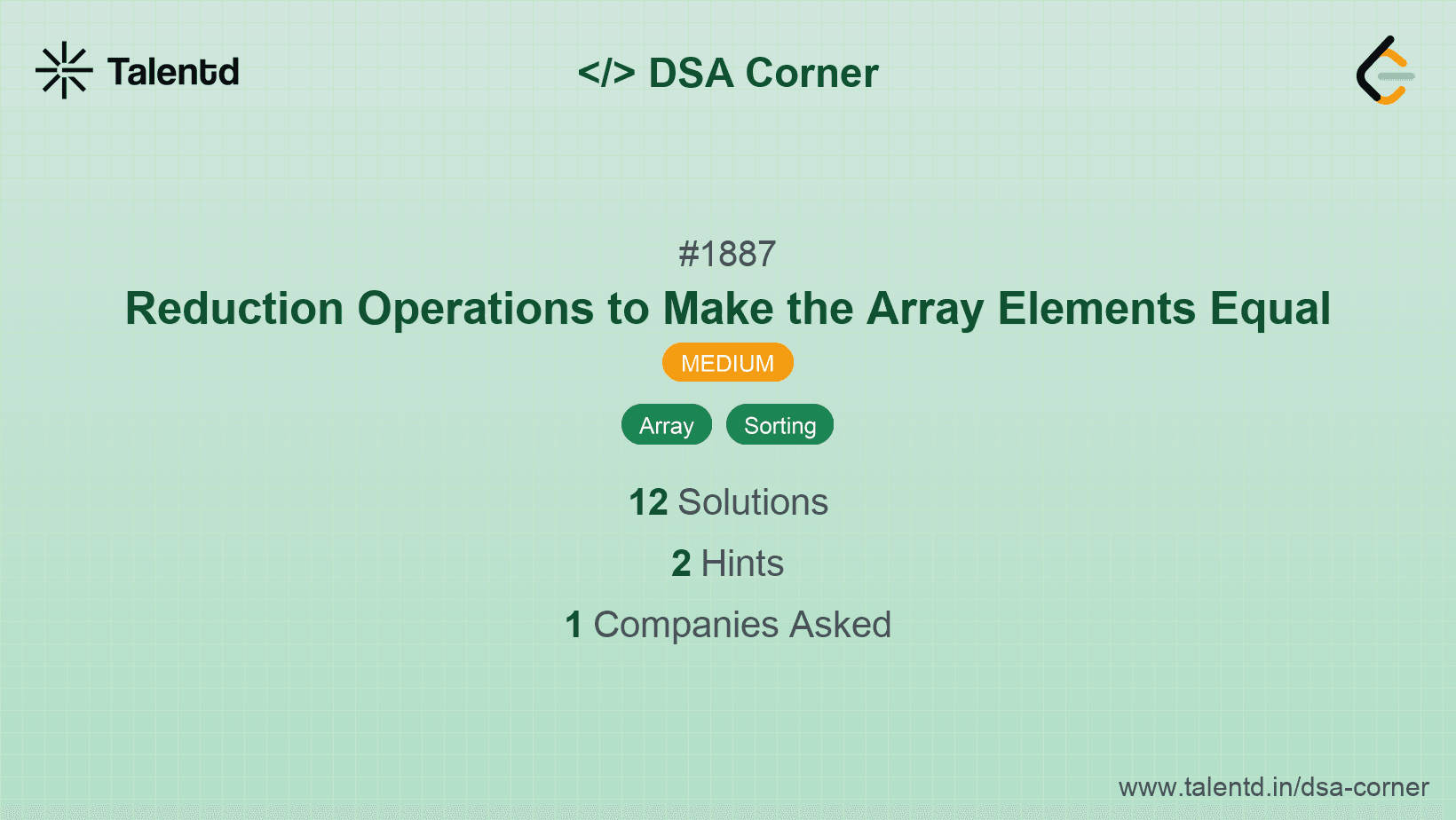 Talentd

</> DSA Corner

#1887

Reduction Operations to Make the Array Elements Equal

MEDIUM

Array Sorting

12 Solutions

2 Hints

1 Companies Asked

www.talentd.in/dsa-corner